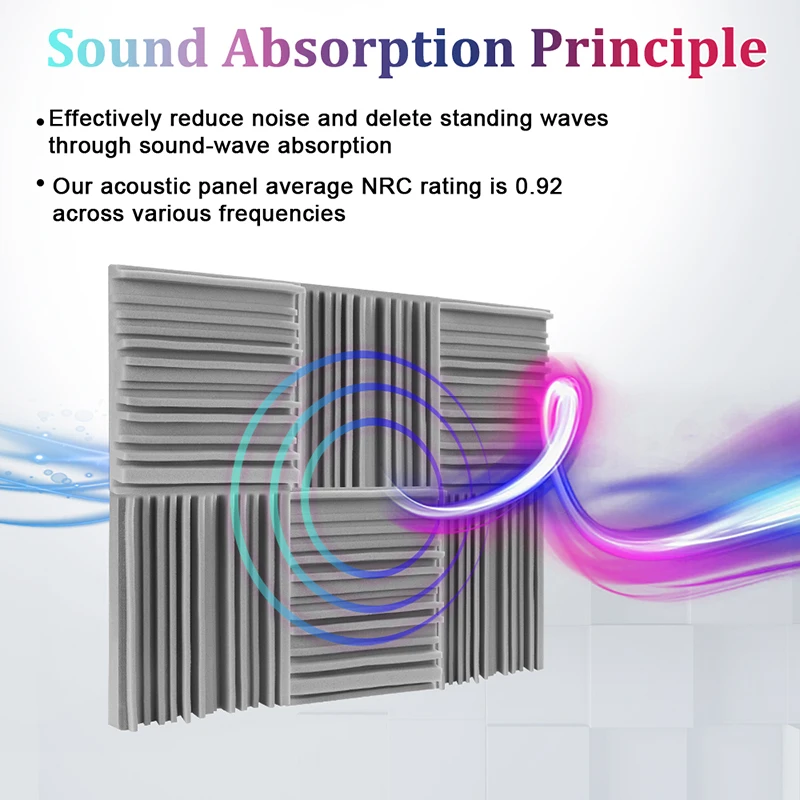 Sound Absorption Principle

• Effectively reduce noise and delete standing waves through sound-wave absorption

• Our acoustic panel average NRC rating is 0.92 across various frequencies